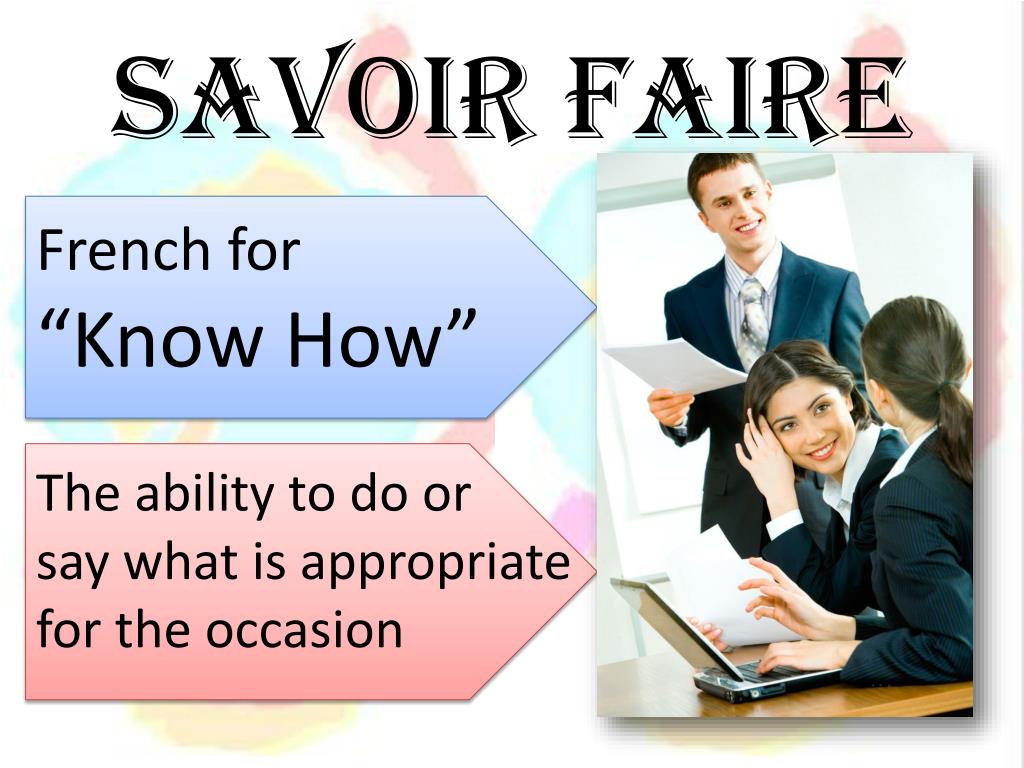 SAVOIR FAIRE

French for
“Know How”

The ability to do or say what is appropriate for the occasion